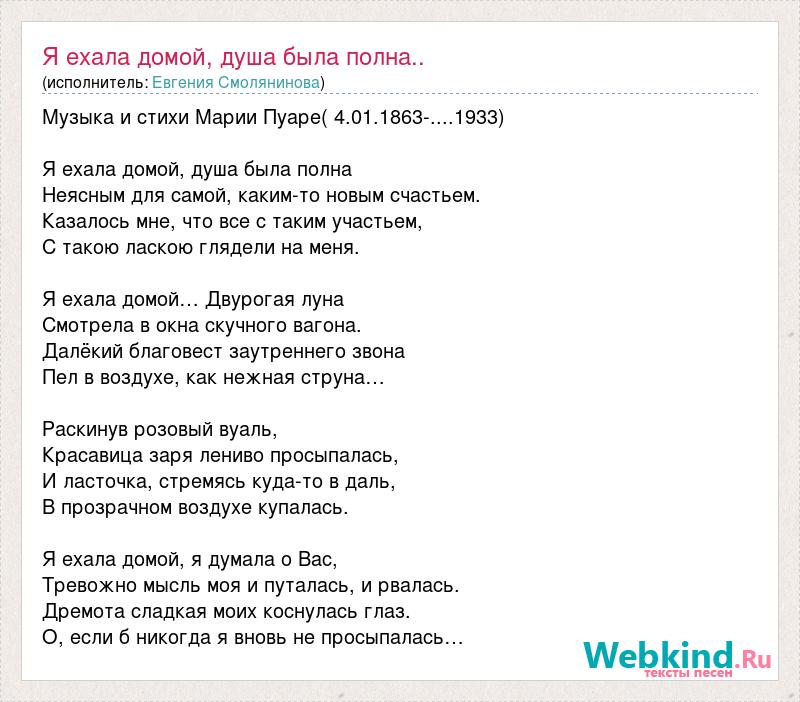 Я ехала домой, душа была полна..
(исполнитель: Евгения Смолянинова)

Музыка и стихи Марии Пуаре( 4.01.1863-....1933)

Я ехала домой, душа была полна
Неясным для самой, каким-то новым счастьем.
Казалось мне, что все с таким участьем,
С такою ласкою глядели на меня.

Я ехала домой… Двурогая луна
Смотрела в окна скучного вагона.
Далёкий благовест заутреннего звона
Пел в воздухе, как нежная струна…

Раскинув розовый вуаль,
Красавица заря лениво просыпалась,
И ласточка, стремясь куда-то в даль,
В прозрачном воздухе купалась.

Я ехала домой, я думала о Вас,
Тревожно мысль моя и путалась, и рвалась.
Дремота сладкая моих коснулась глаз.
О, если б никогда я вновь не просыпалась…

Webkind.Ru
тексты песен